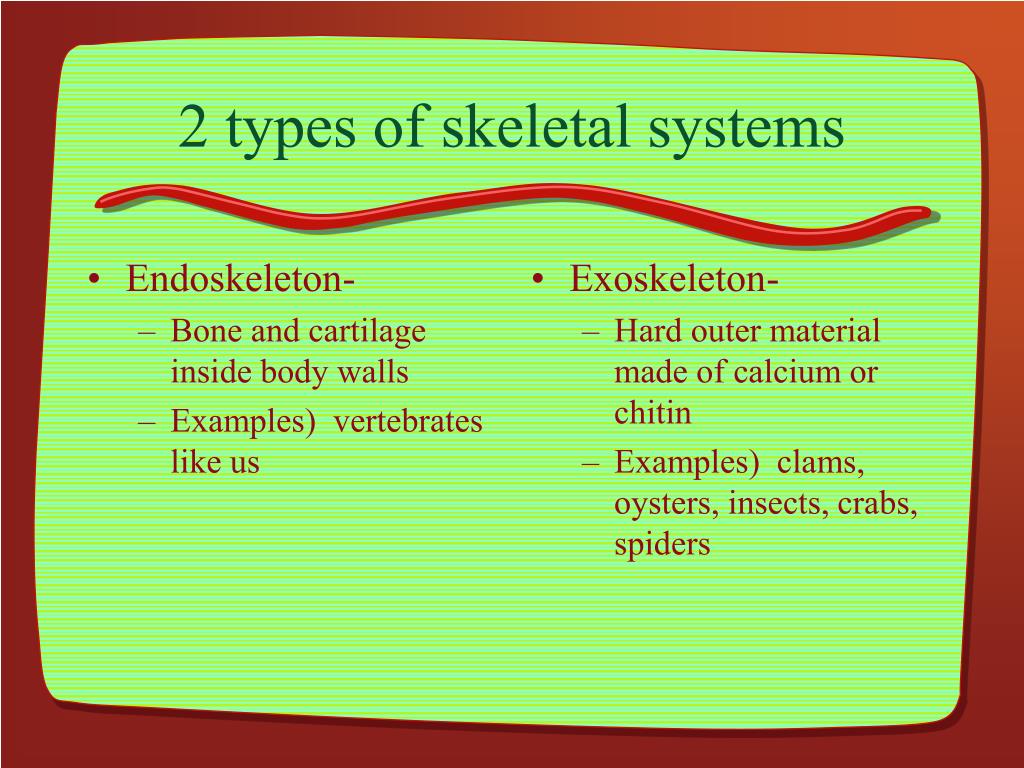 2 types of skeletal systems

• Endoskeleton-
– Bone and cartilage inside body walls
– Examples) vertebrates like us

• Exoskeleton-
– Hard outer material made of calcium or chitin
– Examples) clams, oysters, insects, crabs, spiders